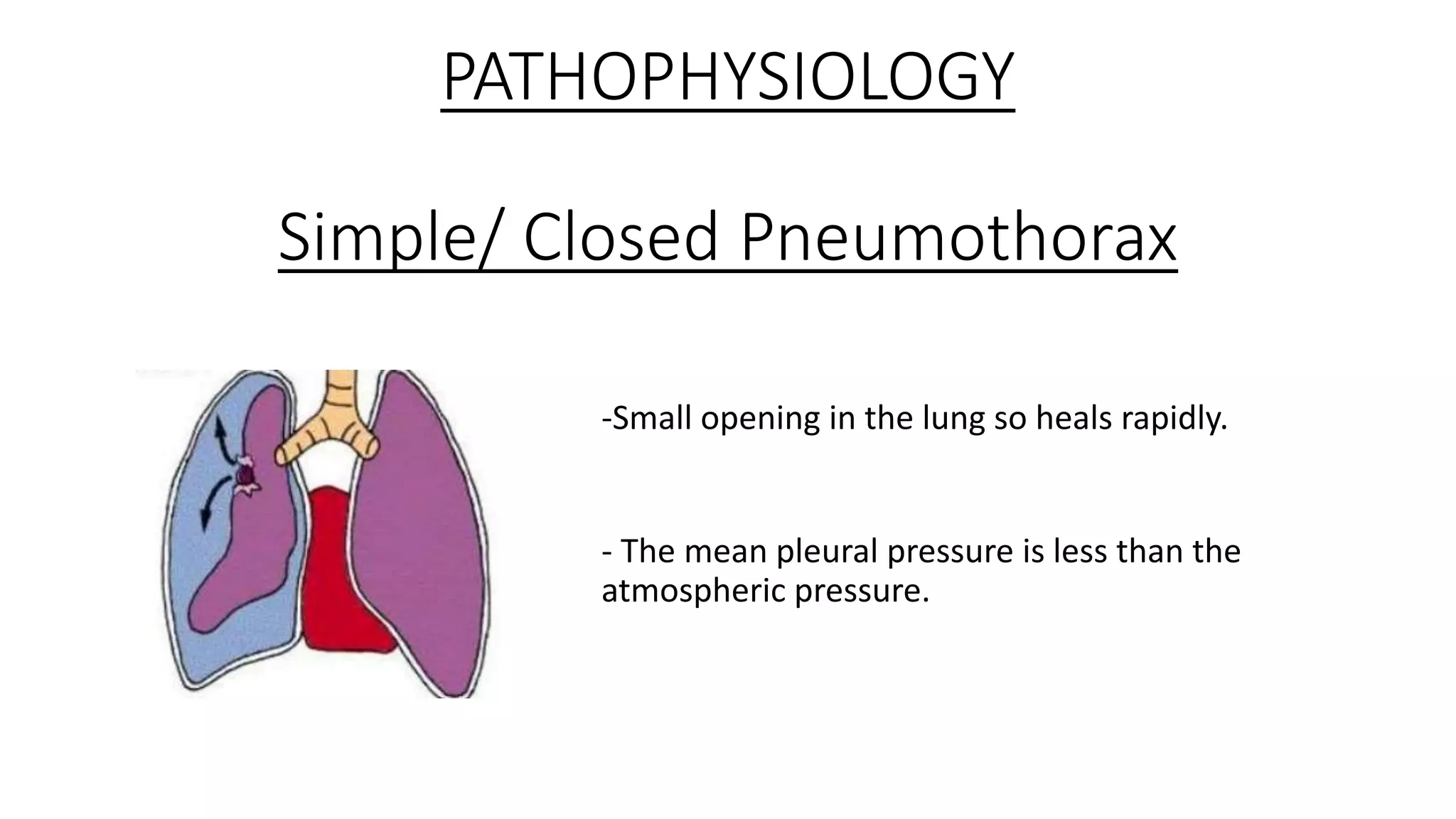 PATHOPHYSIOLOGY

Simple/ Closed Pneumothorax

-Small opening in the lung so heals rapidly.

- The mean pleural pressure is less than the atmospheric pressure.